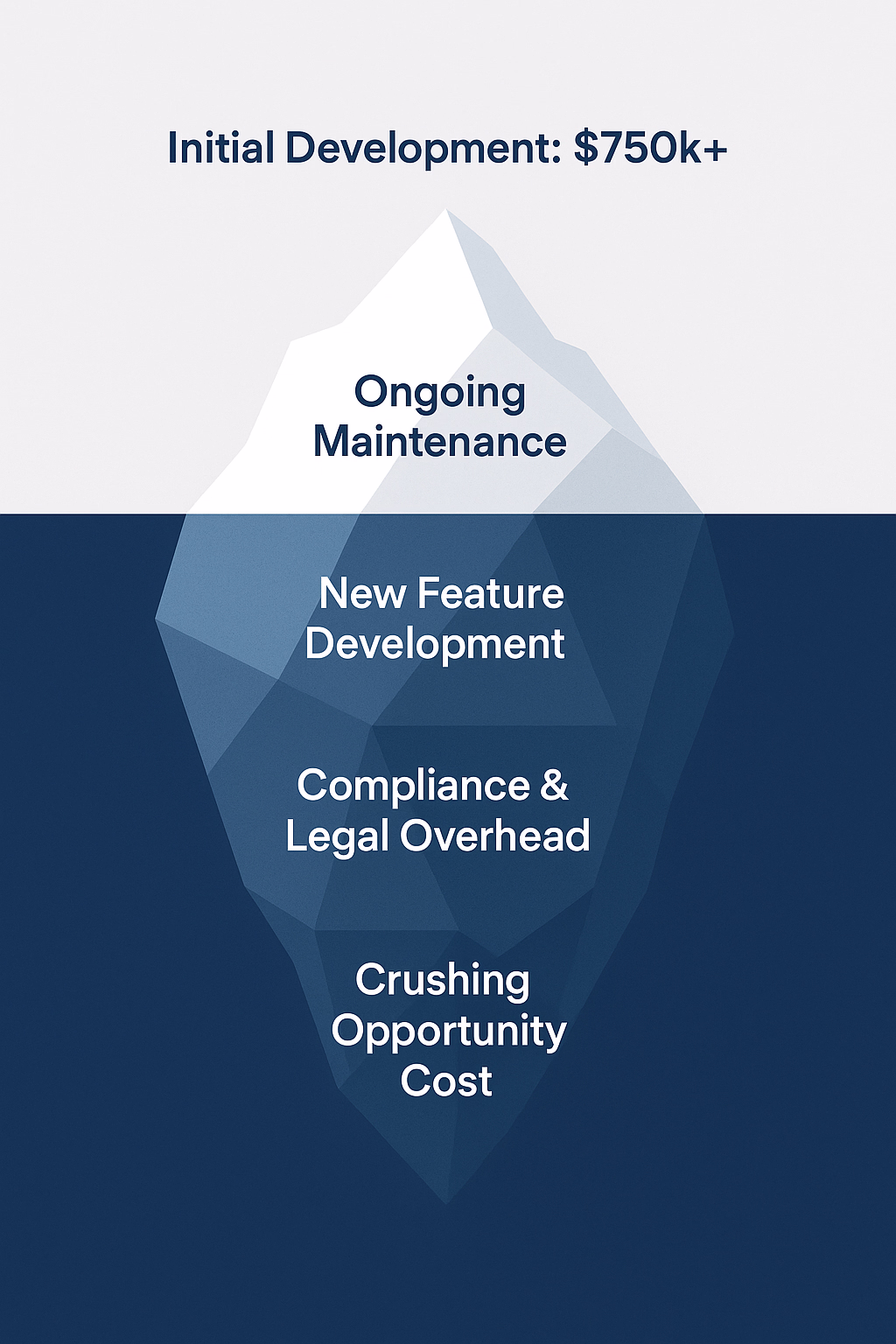 Initial Development: \$750k+

Ongoing Maintenance

New Feature Development

Compliance & Legal Overhead

Crushing Opportunity Cost